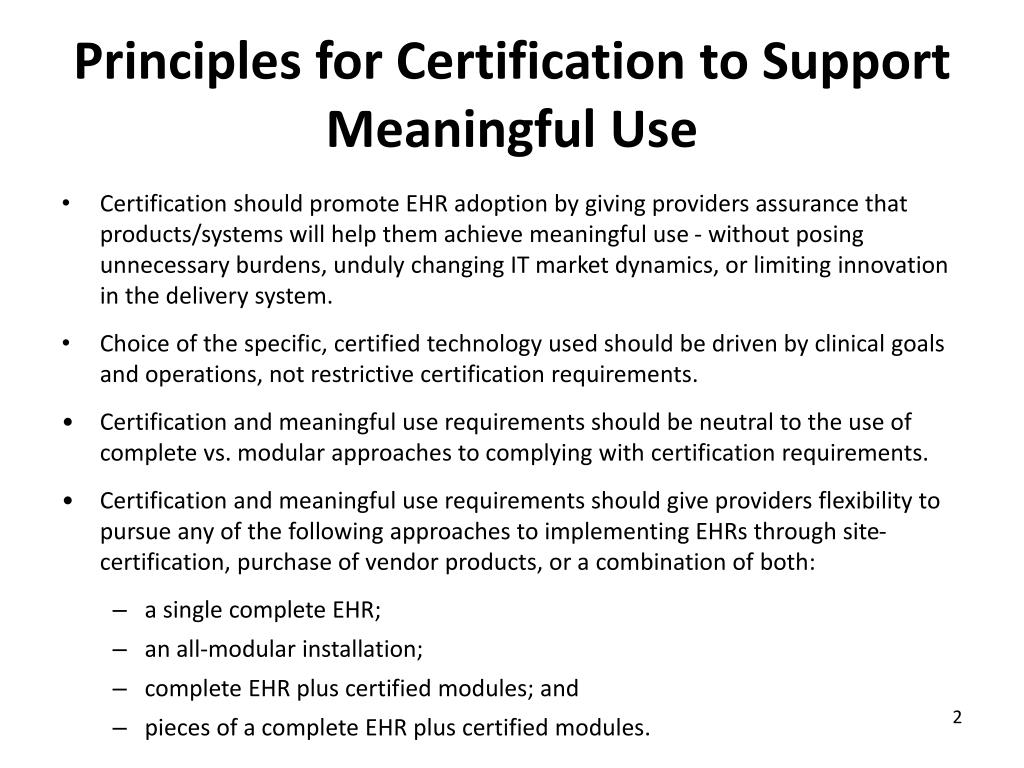 Principles for Certification to Support Meaningful Use

• Certification should promote EHR adoption by giving providers assurance that products/systems will help them achieve meaningful use - without posing unnecessary burdens, unduly changing IT market dynamics, or limiting innovation in the delivery system.

• Choice of the specific, certified technology used should be driven by clinical goals and operations, not restrictive certification requirements.

• Certification and meaningful use requirements should be neutral to the use of complete vs. modular approaches to complying with certification requirements.

• Certification and meaningful use requirements should give providers flexibility to pursue any of the following approaches to implementing EHRs through site-certification, purchase of vendor products, or a combination of both:

– a single complete EHR;
– an all-modular installation;
– complete EHR plus certified modules; and
– pieces of a complete EHR plus certified modules.

2